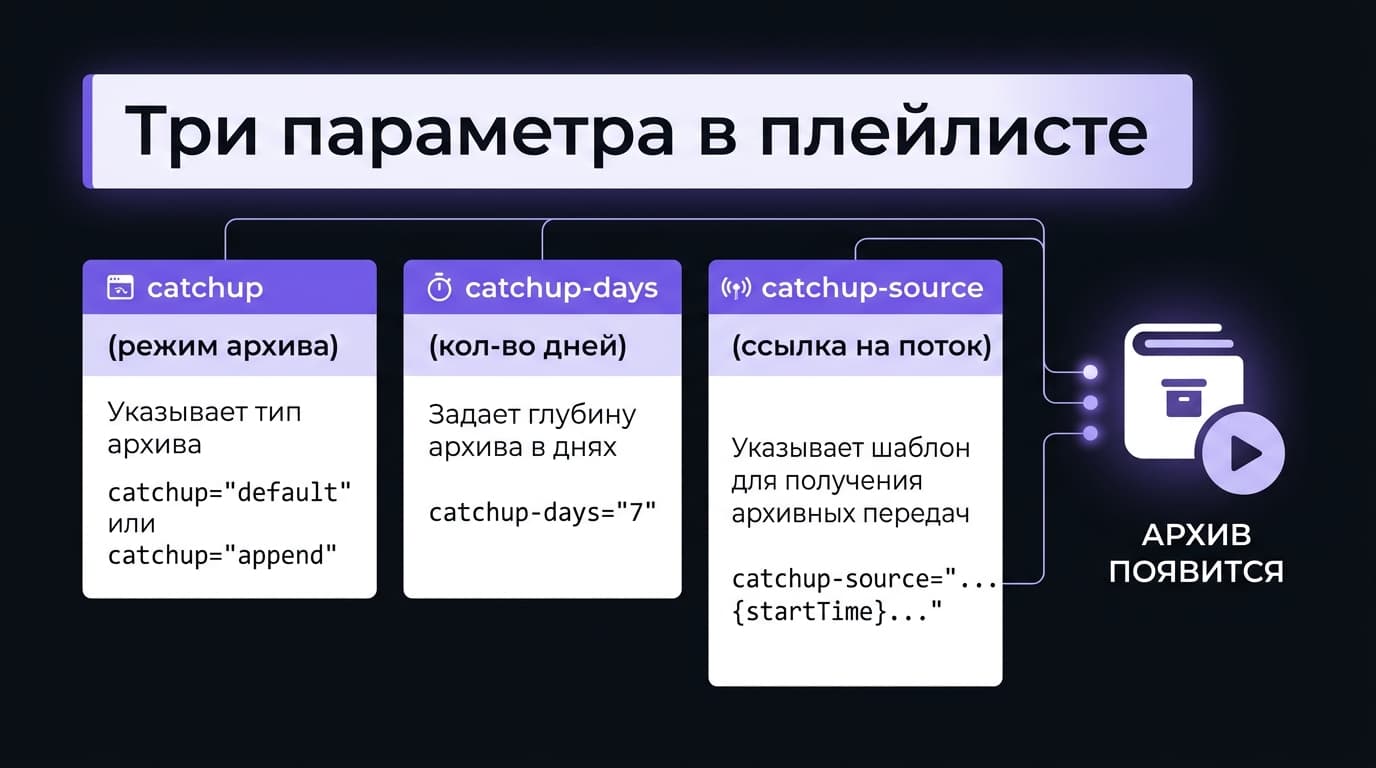 Три параметра в плейлисте

catchup

(режим архива)

Указывает тип архива

catchup="default" или catchup="append"

catchup-days

(кол-во дней)

Задает глубину архива в днях

catchup-days="7"

catchup-source

(ссылка на поток)

Указывает шаблон для получения архивных передач

catchup-source="...{startTime}..."

АРХИВ ПОЯВИТСЯ